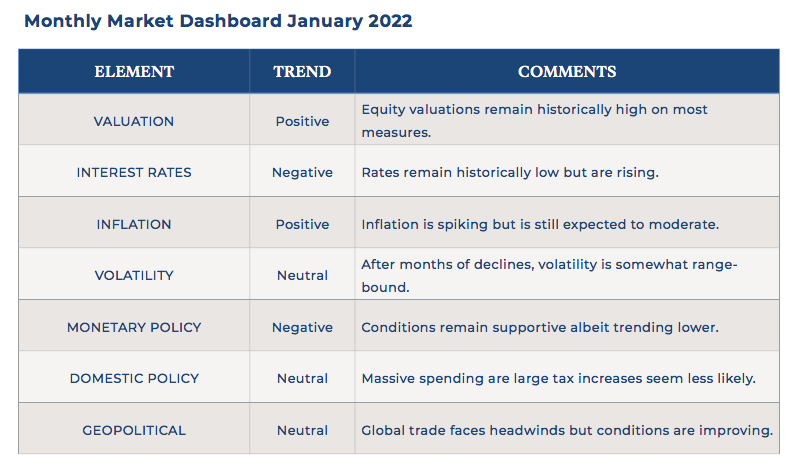 Monthly Market Dashboard January 2022

| ELEMENT | TREND | COMMENTS |
|---|---|---|
| VALUATION | Positive | Equity valuations remain historically high on most measures. |
| INTEREST RATES | Negative | Rates remain historically low but are rising. |
| INFLATION | Positive | Inflation is spiking but is still expected to moderate. |
| VOLATILITY | Neutral | After months of declines, volatility is somewhat range-bound. |
| MONETARY POLICY | Negative | Conditions remain supportive albeit trending lower. |
| DOMESTIC POLICY | Neutral | Massive spending are large tax increases seem less likely. |
| GEOPOLITICAL | Neutral | Global trade faces headwinds but conditions are improving. |